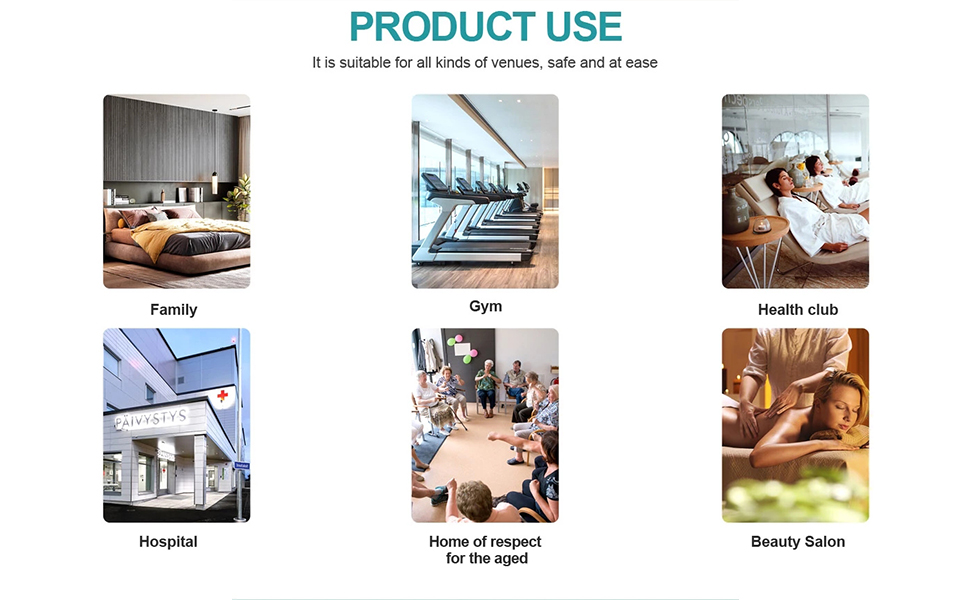 PRODUCT USE

It is suitable for all kinds of venues, safe and at ease

Family

Gym

Health club

PÄIVYSTYS

Hospital

Home of respect for the aged

Beauty Salon